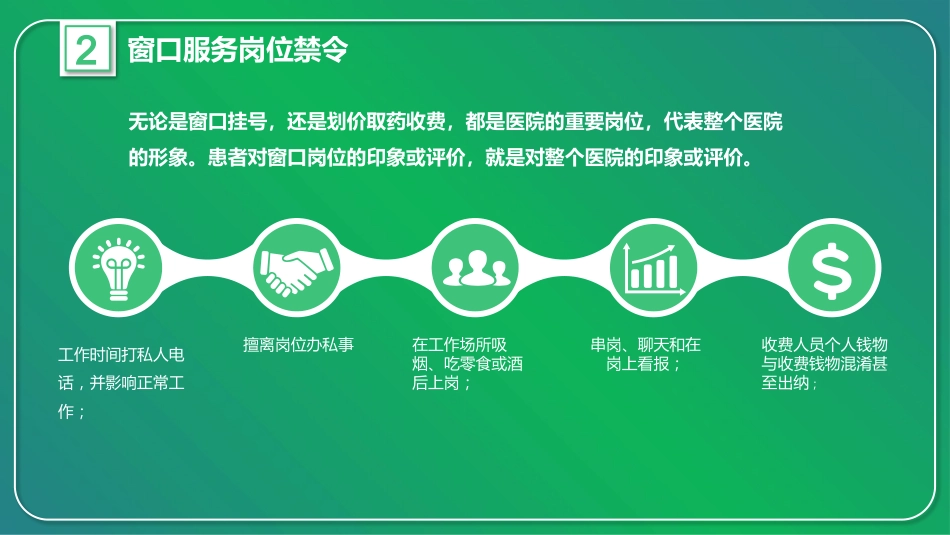 2 窗口服务岗位禁令

无论是窗口挂号，还是划价取药收费，都是医院的重要岗位，代表整个医院的形象。患者对窗口岗位的印象或评价，就是对整个医院的印象或评价。

工作时间打私人电话，并影响正常工作；

擅离岗位办私事

在工作场所吸烟、吃零食或酒后上岗；

串岗、聊天和在岗上看报；

收费人员个人钱物与收费钱物混淆甚至出纳；